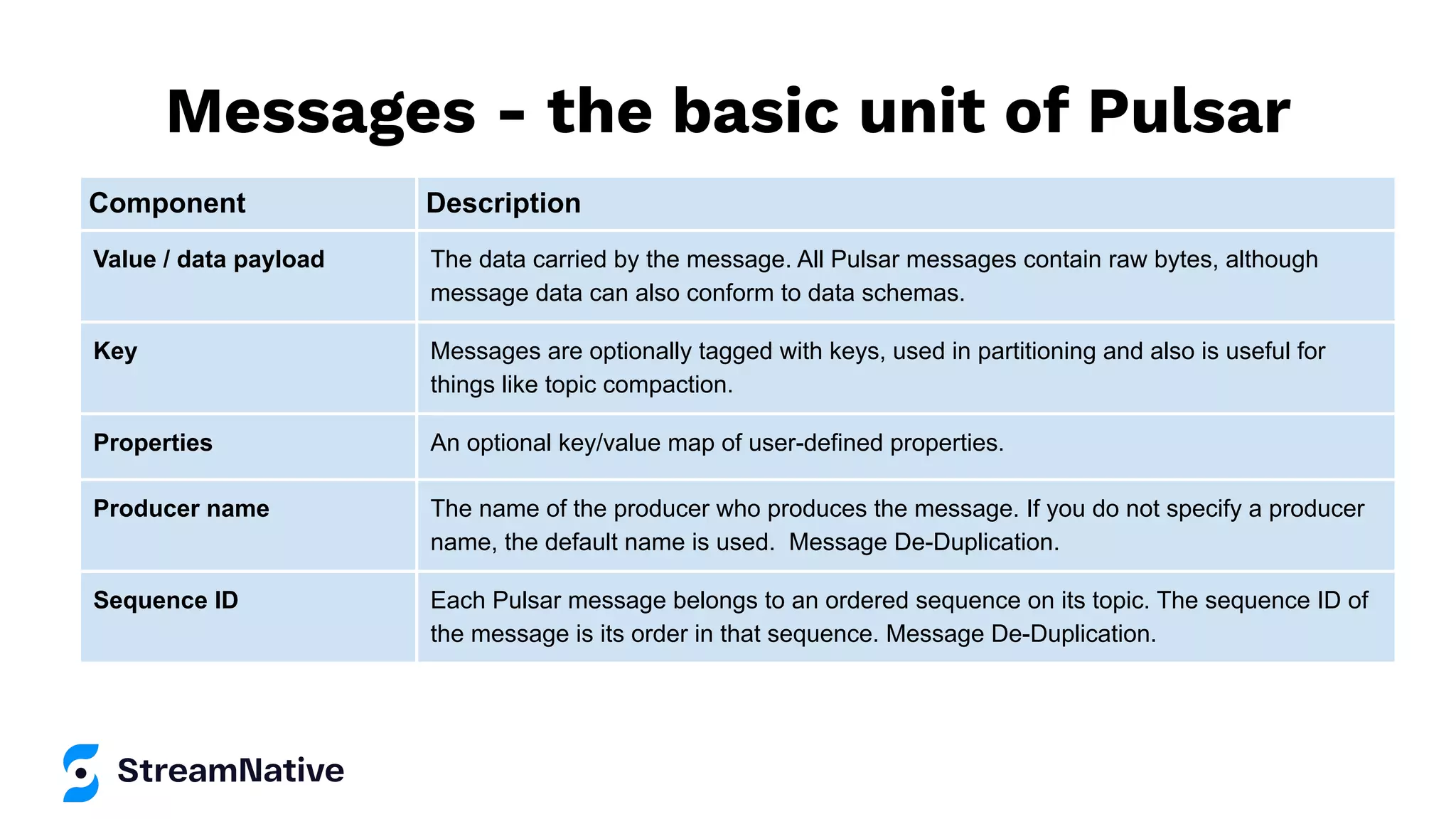 Messages - the basic unit of Pulsar

| Component | Description |
|---|---|
| Value / data payload | The data carried by the message. All Pulsar messages contain raw bytes, although message data can also conform to data schemas. |
| Key | Messages are optionally tagged with keys, used in partitioning and also is useful for things like topic compaction. |
| Properties | An optional key/value map of user-defined properties. |
| Producer name | The name of the producer who produces the message. If you do not specify a producer name, the default name is used.  Message De-Duplication. |
| Sequence ID | Each Pulsar message belongs to an ordered sequence on its topic. The sequence ID of the message is its order in that sequence. Message De-Duplication. |

StreamNative